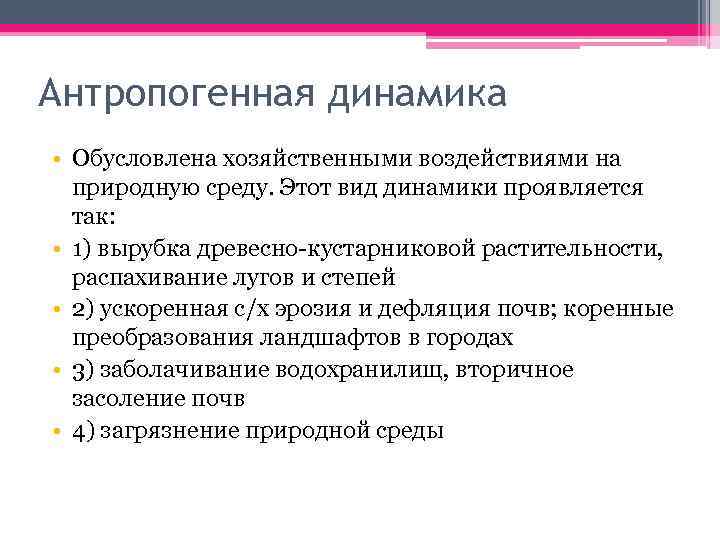 Антропогенная динамика

• Обусловлена хозяйственными воздействиями на природную среду. Этот вид динамики проявляется так:
• 1) вырубка древесно-кустарниковой растительности, распахивание лугов и степей
• 2) ускоренная с/х эрозия и дефляция почв; коренные преобразования ландшафтов в городах
• 3) заболачивание водохранилищ, вторичное засоление почв
• 4) загрязнение природной среды